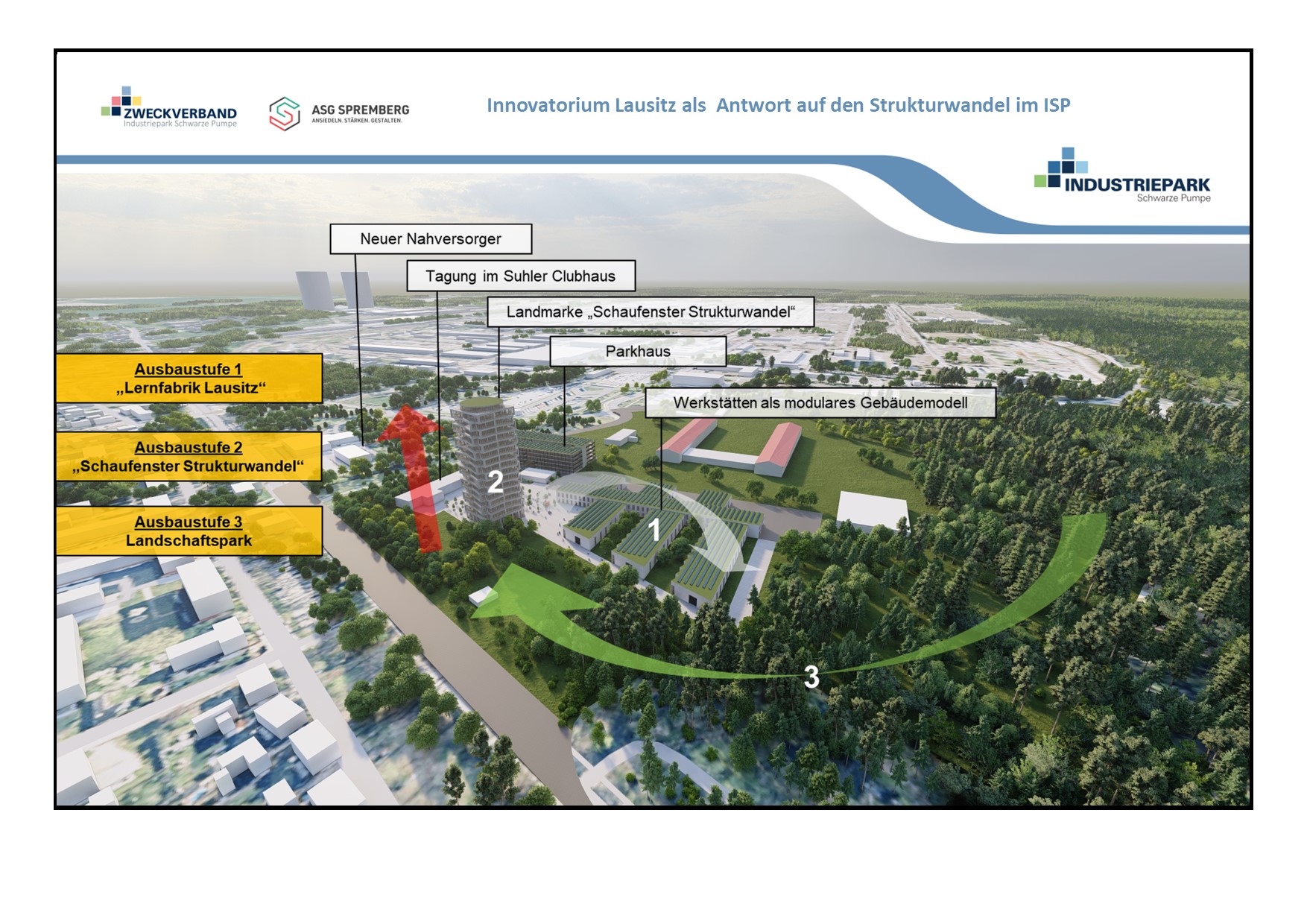 ZWECKVERBAND
Industriepark Schwarze Pumpe

ASG SPREMBERG
ANSIEDELN. STÄRKEN. GESTALTEN.

Innovatorium Lausitz als Antwort auf den Strukturwandel im ISP

INDUSTRIEPARK
Schwarze Pumpe

Neuer Nahversorger

Tagung im Suhler Clubhaus

Landmarke „Schaufenster Strukturwandel“

Parkhaus

Werkstätten als modulares Gebäudemodell

Ausbaustufe 1
„Lernfabrik Lausitz“

Ausbaustufe 2
„Schaufenster Strukturwandel“

Ausbaustufe 3
Landschaftspark

2

1

3